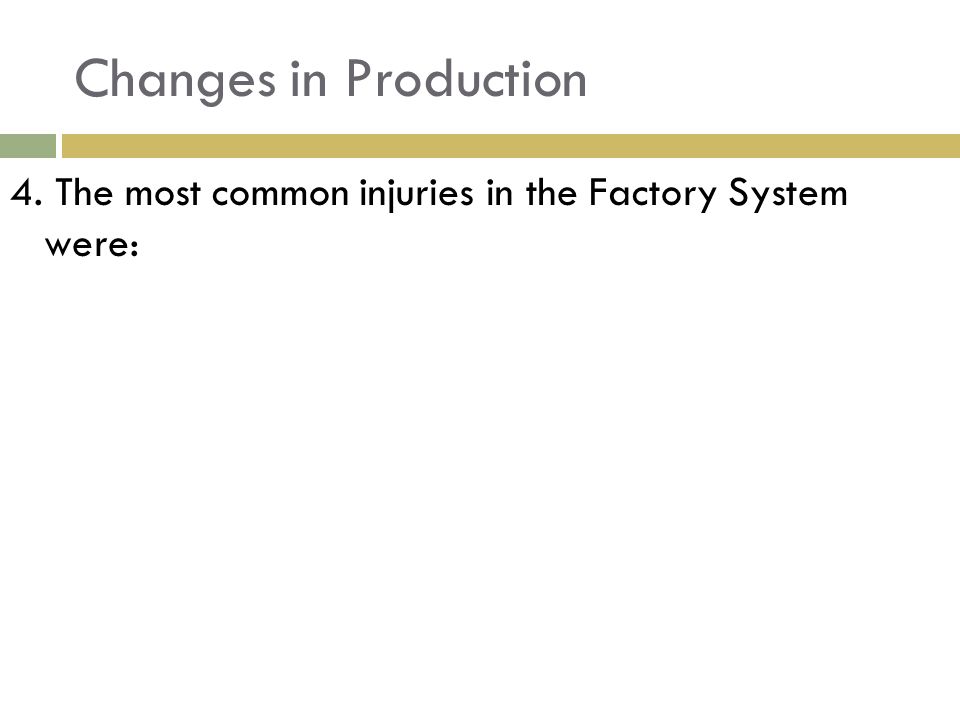 Changes in Production

4. The most common injuries in the Factory System were: